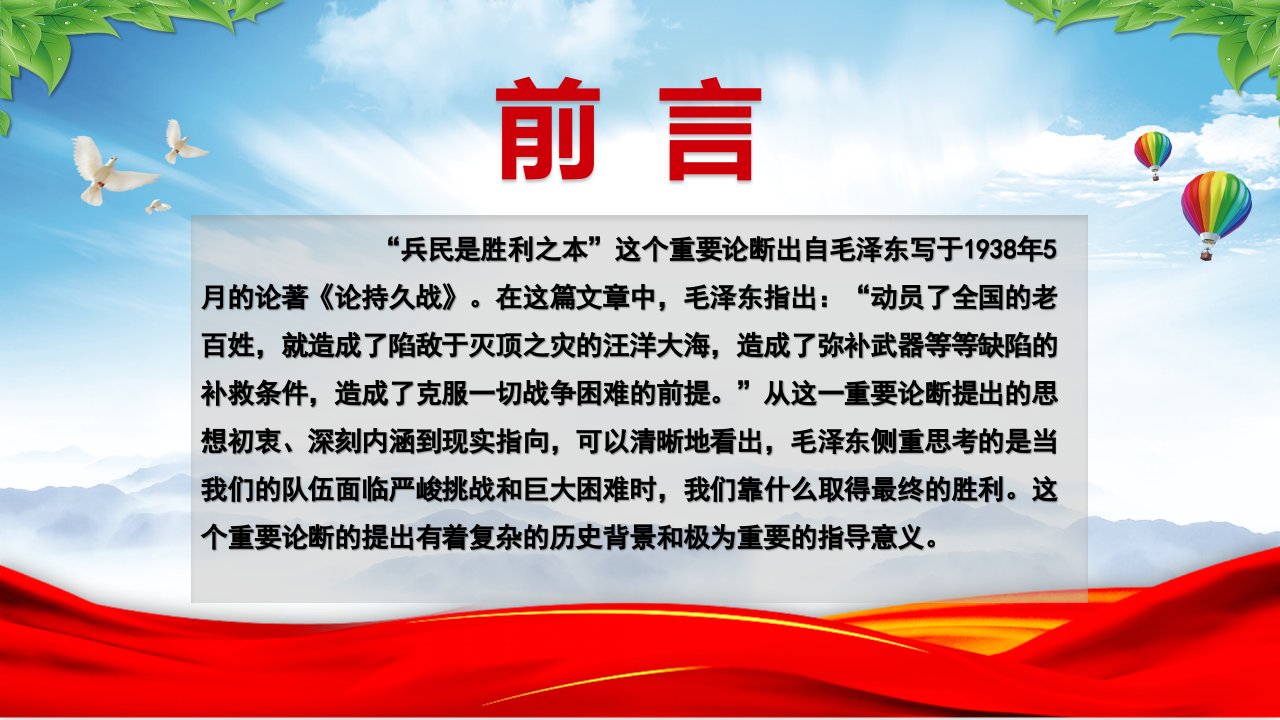 前 言

“兵民是胜利之本”这个重要论断出自毛泽东写于1938年5月的论著《论持久战》。在这篇文章中，毛泽东指出：“动员了全国的老百姓，就造成了陷敌于灭顶之灾的汪洋大海，造成了弥补武器等等缺陷的补救条件，造成了克服一切战争困难的前提。”从这一重要论断提出的思想初衷、深刻内涵到现实指向，可以清晰地看出，毛泽东侧重思考的是当我们的队伍面临严峻挑战和巨大困难时，我们靠什么取得最终的胜利。这个重要论断的提出有着复杂的历史背景和极为重要的指导意义。